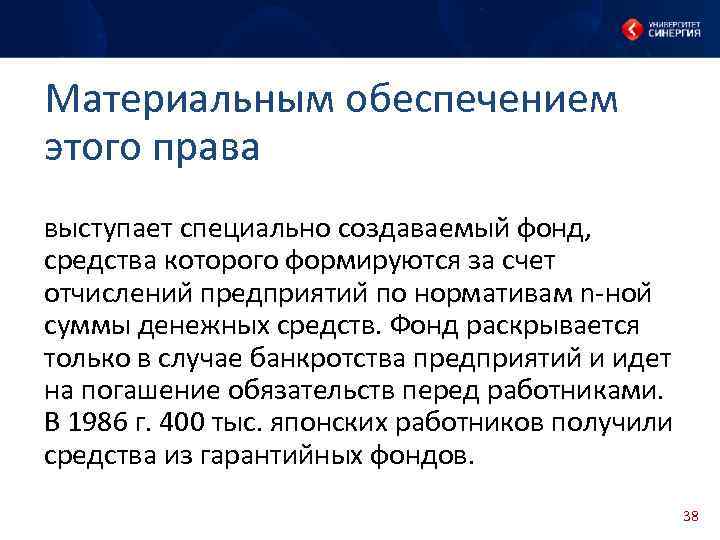 УНИВЕРСИТЕТ СИНЕРГИЯ

Материальным обеспечением этого права

выступает специально создаваемый фонд, средства которого формируются за счет отчислений предприятий по нормативам n-ной суммы денежных средств. Фонд раскрывается только в случае банкротства предприятий и идет на погашение обязательств перед работниками. В 1986 г. 400 тыс. японских работников получили средства из гарантийных фондов.

38